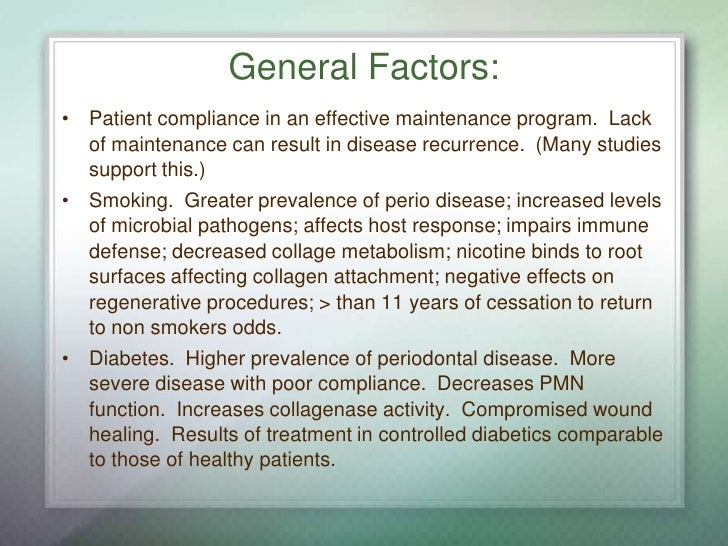 General Factors:

• Patient compliance in an effective maintenance program. Lack of maintenance can result in disease recurrence. (Many studies support this.)

• Smoking. Greater prevalence of perio disease; increased levels of microbial pathogens; affects host response; impairs immune defense; decreased collage metabolism; nicotine binds to root surfaces affecting collagen attachment; negative effects on regenerative procedures; > than 11 years of cessation to return to non smokers odds.

• Diabetes. Higher prevalence of periodontal disease. More severe disease with poor compliance. Decreases PMN function. Increases collagenase activity. Compromised wound healing. Results of treatment in controlled diabetics comparable to those of healthy patients.